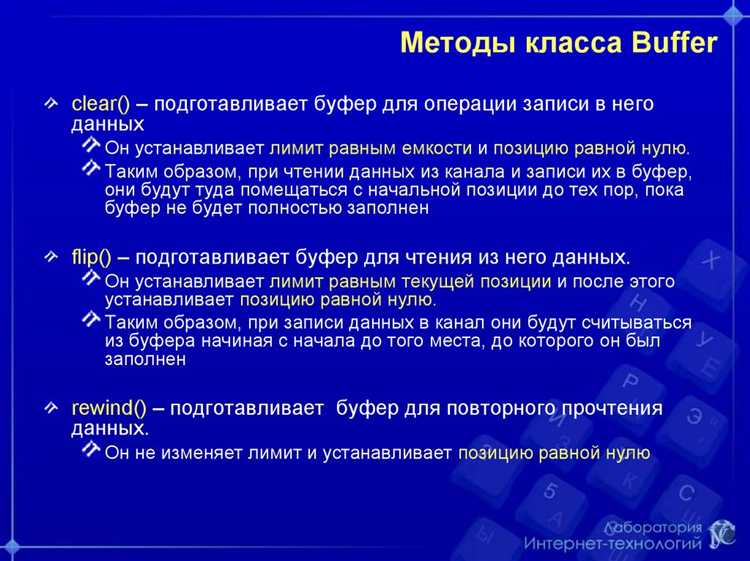 Методы класса Buffer

clear() – подготавливает буфер для операции записи в него данных

Он устанавливает лимит равным емкости и позицию равной нулю.

Таким образом, при чтении данных из канала и записи их в буфер, они будут туда помещаться с начальной позиции до тех пор, пока буфер не будет полностью заполнен

flip() – подготавливает буфер для чтения из него данных.

Он устанавливает лимит равным текущей позиции и после этого устанавливает позицию равной нулю.

Таким образом, при записи данных в канал они будут считываться из буфера начиная с начала до того места, до которого он был заполнен

rewind() – подготавливает буфер для повторного прочтения данных.

Он не изменяет лимит и устанавливает позицию равной нулю

Лаборатория Интернет-технологий